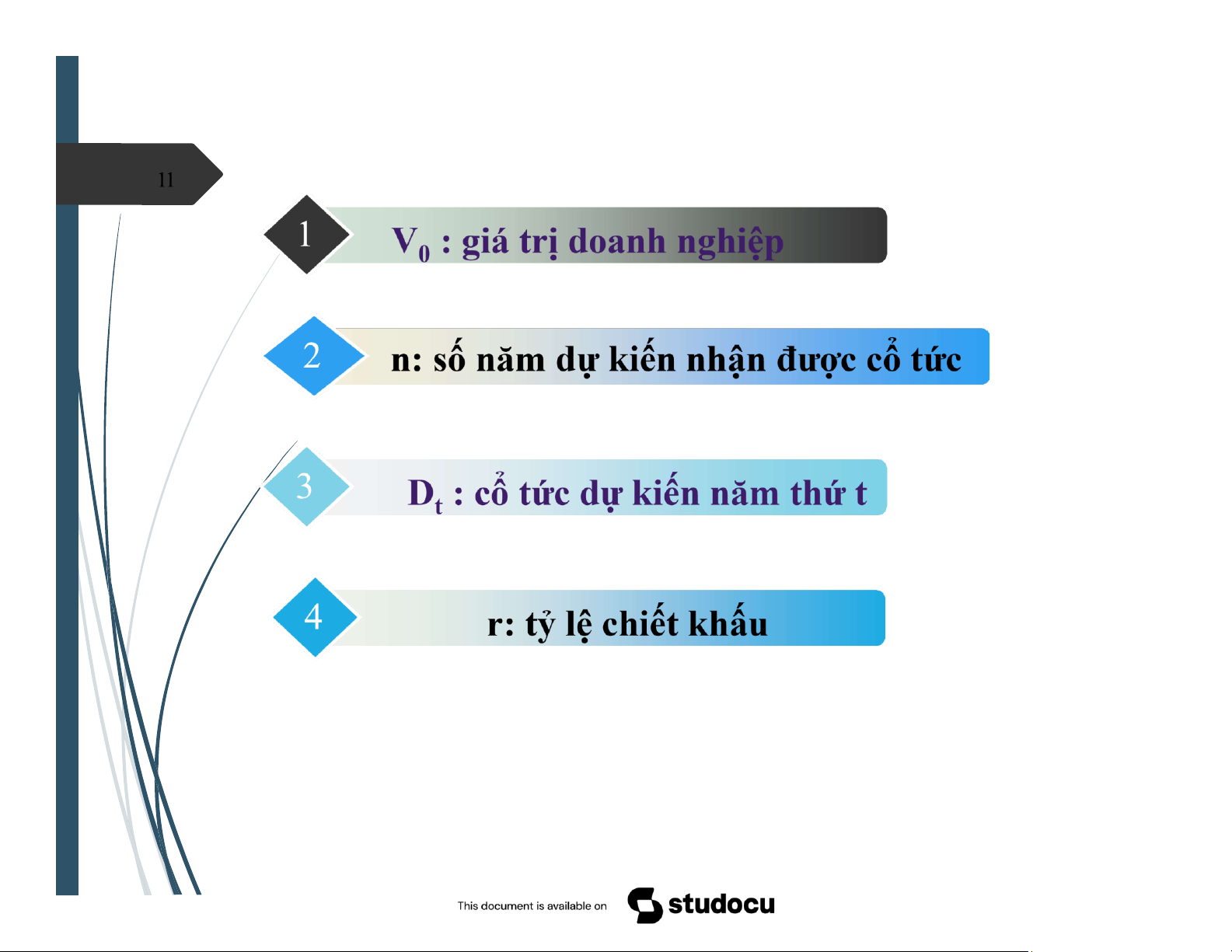 11

1 $V_0$ : giá trị doanh nghiệp

2 n: số năm dự kiến nhận được cổ tức

3 $D_t$ : cổ tức dự kiến năm thứ t

4 r: tỷ lệ chiết khấu

This document is available on studocu